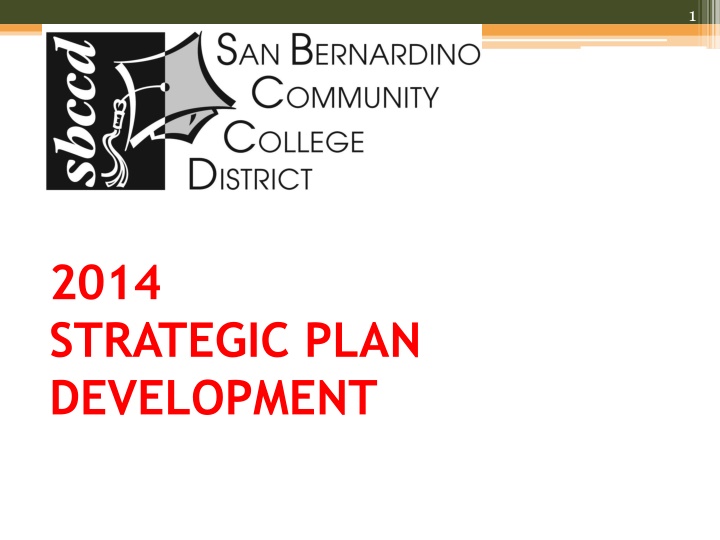 1

sbccd

SAN BERNARDINO COMMUNITY COLLEGE DISTRICT

2014
STRATEGIC PLAN
DEVELOPMENT